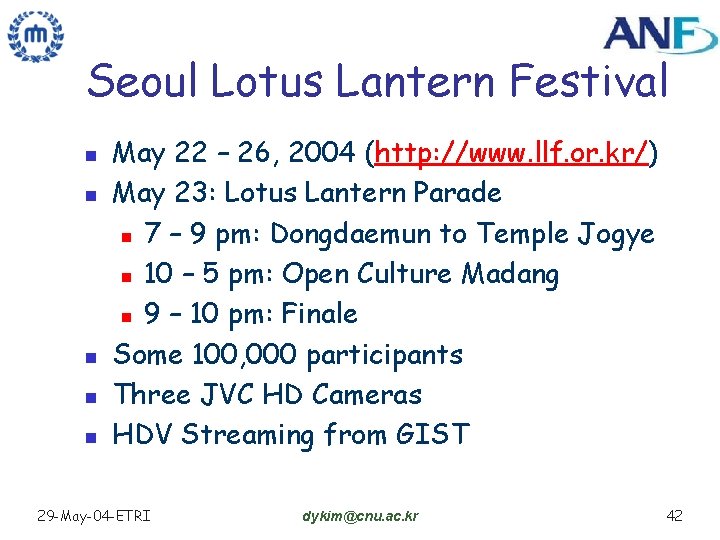 ANF

Seoul Lotus Lantern Festival

- May 22 – 26, 2004 (http://www.llf.or.kr/)
- May 23: Lotus Lantern Parade
  - 7 – 9 pm: Dongdaemun to Temple Jogye
  - 10 – 5 pm: Open Culture Madang
  - 9 – 10 pm: Finale
- Some 100,000 participants
- Three JVC HD Cameras
- HDV Streaming from GIST

29-May-04-ETRI dykim@cnu.ac.kr 42